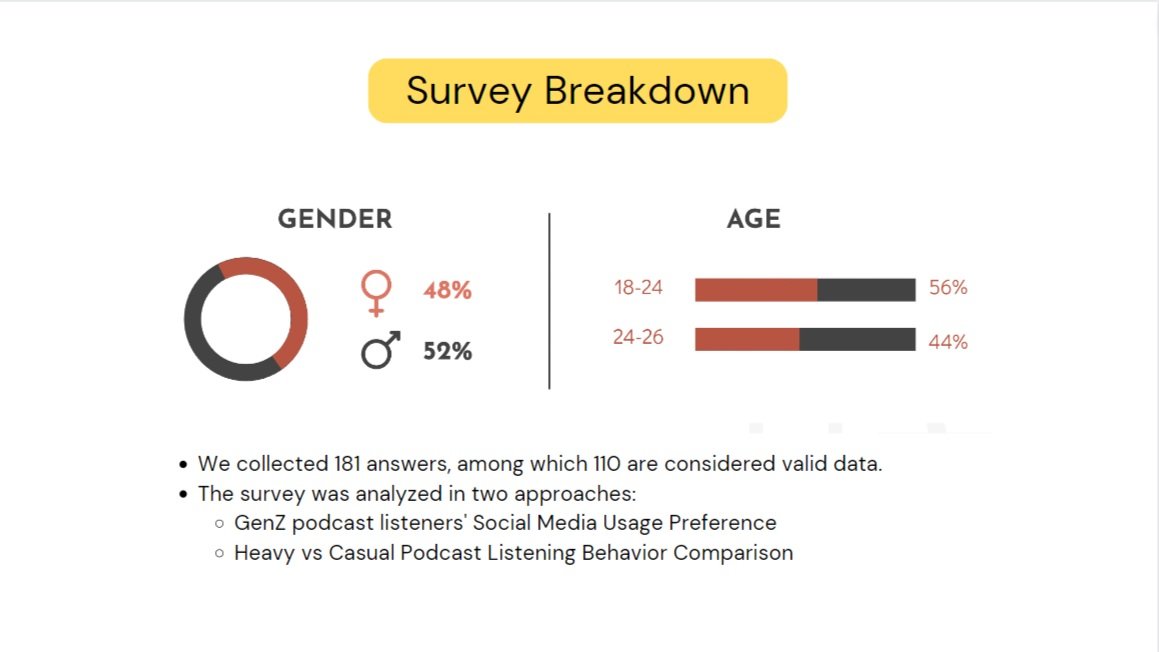 Survey Breakdown

GENDER

♀ 48%

♂ 52%

AGE

18-24 56%

24-26 44%

- We collected 181 answers, among which 110 are considered valid data.
- The survey was analyzed in two approaches:
  - GenZ podcast listeners' Social Media Usage Preference
  - Heavy vs Casual Podcast Listening Behavior Comparison